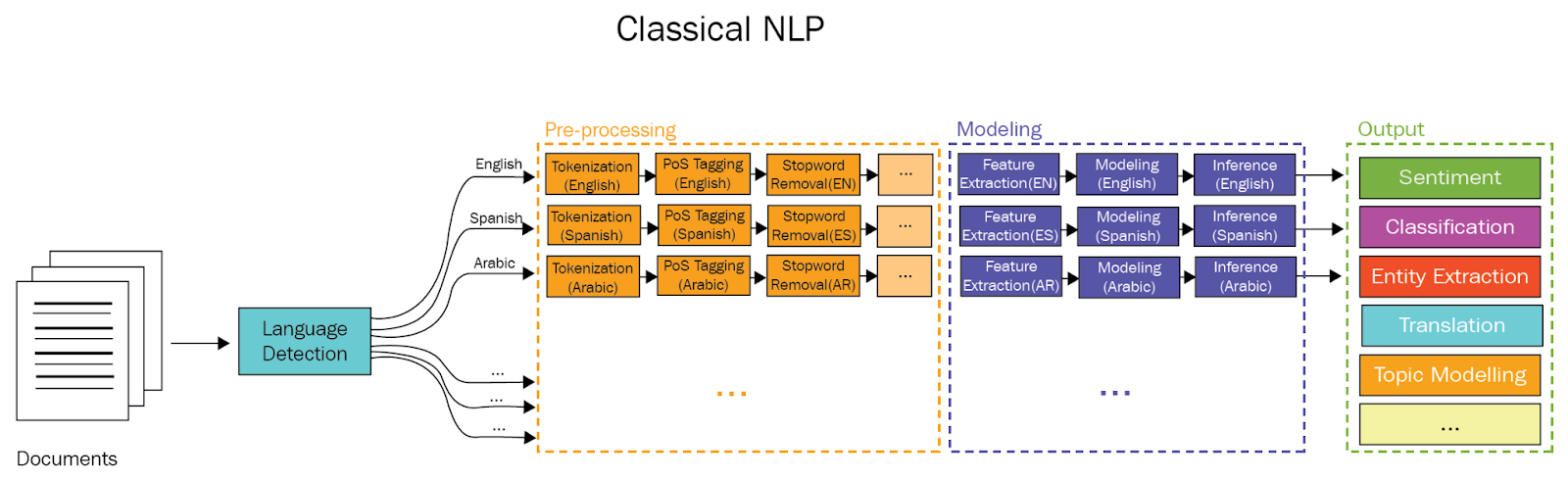 Classical NLP

Documents

Language Detection

English
Spanish
Arabic
...
...
...

Pre-processing

Tokenization (English)
PoS Tagging (English)
Stopword Removal(EN)
...

Tokenization (Spanish)
PoS Tagging (Spanish)
Stopword Removal(ES)
...

Tokenization (Arabic)
PoS Tagging (Arabic)
Stopword Removal(AR)
...

...

Modeling

Feature Extraction(EN)
Modeling (English)
Inference (English)

Feature Extraction(ES)
Modeling (Spanish)
Inference (Spanish)

Feature Extraction(AR)
Modeling (Arabic)
Inference (Arabic)

...

Output

Sentiment
Classification
Entity Extraction
Translation
Topic Modelling
...